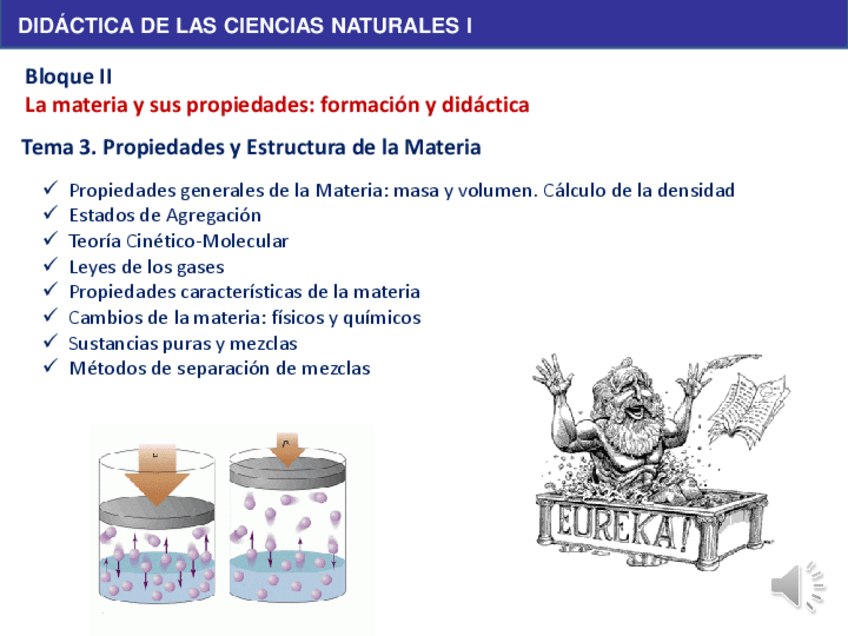 DIDÁCTICA DE LAS CIENCIAS NATURALES I

Bloque II
La materia y sus propiedades: formación y didáctica

Tema 3. Propiedades y Estructura de la Materia

✓ Propiedades generales de la Materia: masa y volumen. Cálculo de la densidad
✓ Estados de Agregación
✓ Teoría Cinético-Molecular
✓ Leyes de los gases
✓ Propiedades características de la materia
✓ Cambios de la materia: físicos y químicos
✓ Sustancias puras y mezclas
✓ Métodos de separación de mezclas

EUREKA!